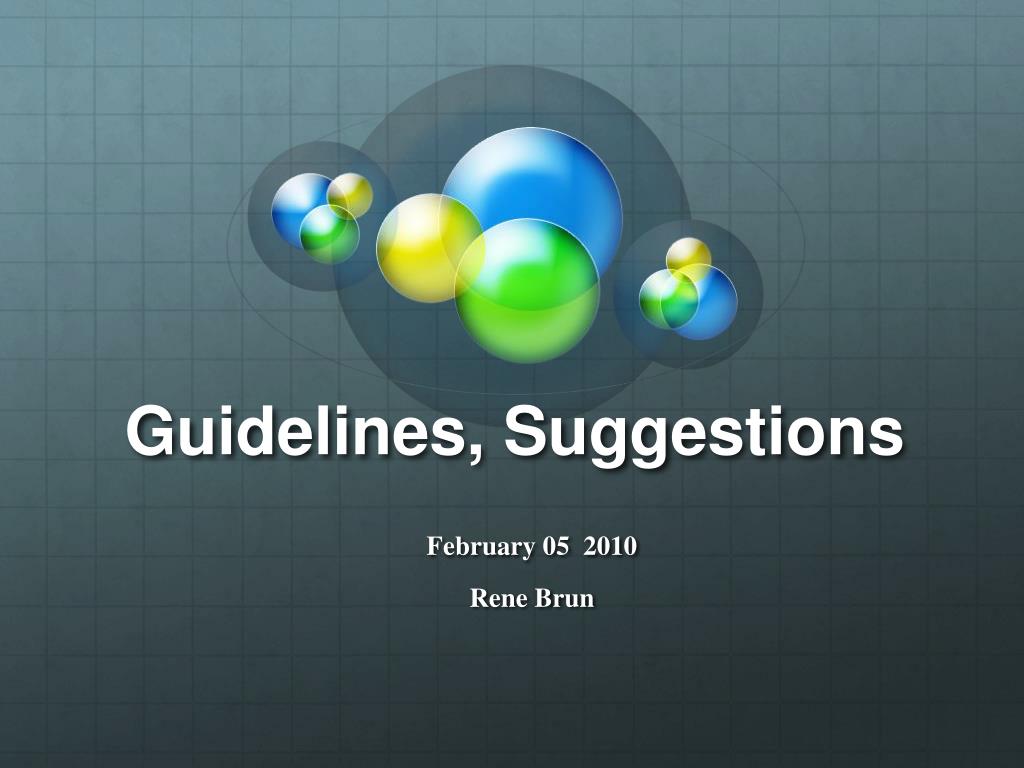 Guidelines, Suggestions

February 05 2010

Rene Brun